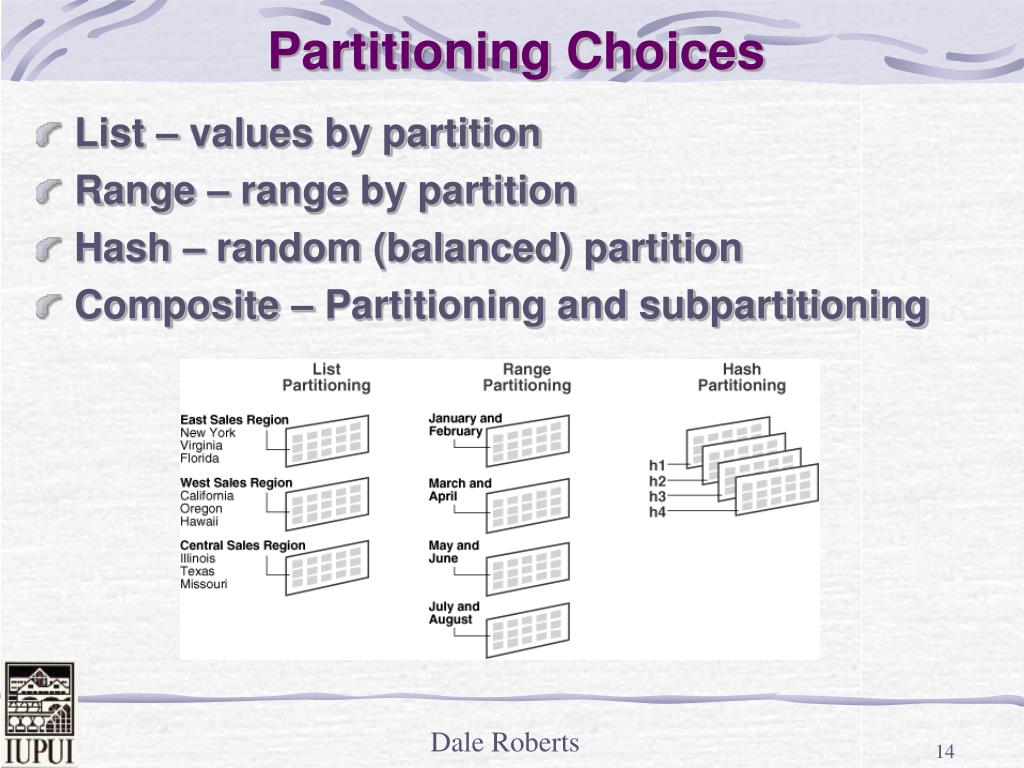 Partitioning Choices

List – values by partition
Range – range by partition
Hash – random (balanced) partition
Composite – Partitioning and subpartitioning

List Partitioning

East Sales Region
New York
Virginia
Florida

West Sales Region
California
Oregon
Hawaii

Central Sales Region
Illinois
Texas
Missouri

Range Partitioning

January and February

March and April

May and June

July and August

Hash Partitioning

h1
h2
h3
h4

IUPUI

Dale Roberts

14